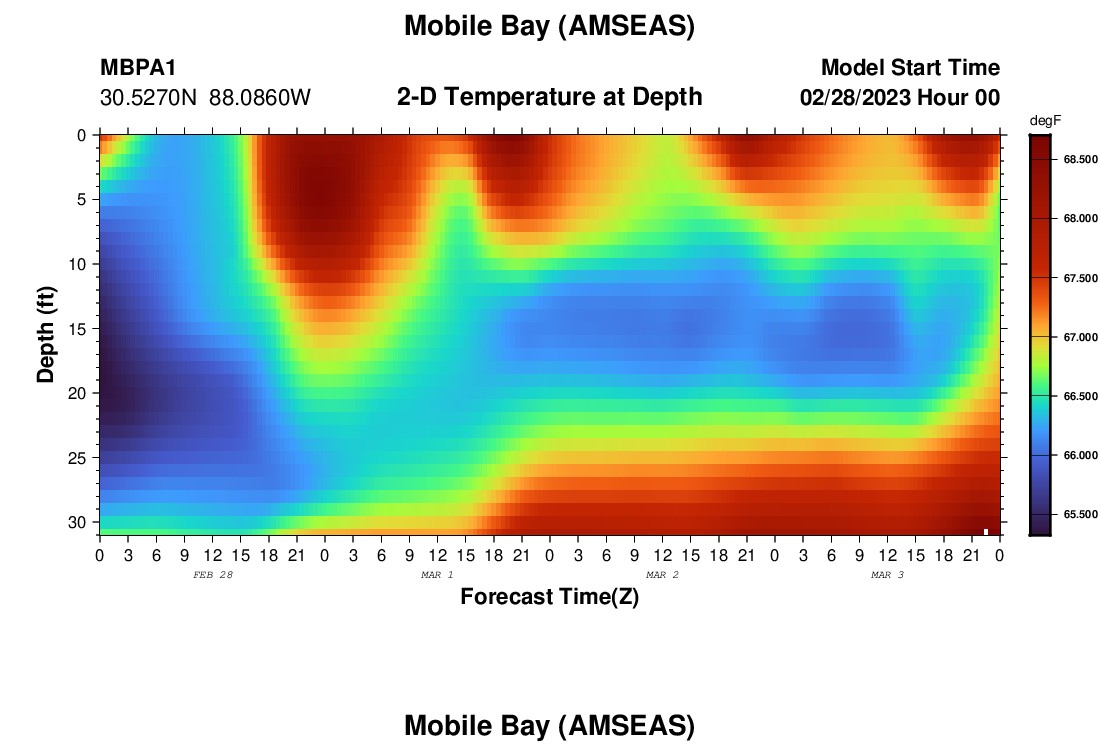 Mobile Bay (AMSEAS)

MBPA1
30.5270N 88.0860W

2-D Temperature at Depth

Model Start Time
02/28/2023 Hour 00

degF
68.500
68.000
67.500
67.000
66.500
66.000
65.500

Depth (ft)
0
5
10
15
20
25
30

0 3 6 9 12 15 18 21 0 3 6 9 12 15 18 21 0 3 6 9 12 15 18 21 0 3 6 9 12 15 18 21 0

FEB 28
MAR 1
MAR 2
MAR 3

Forecast Time(Z)

Mobile Bay (AMSEAS)